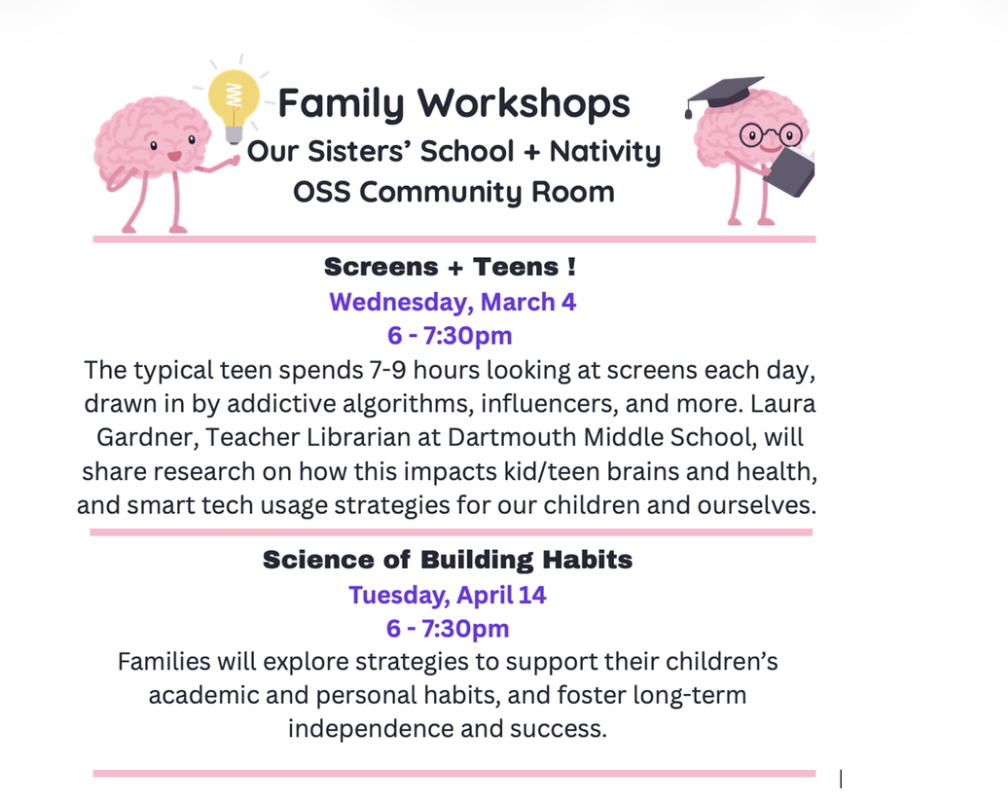 Family Workshops
Our Sisters' School + Nativity
OSS Community Room

Screens + Teens !
Wednesday, March 4
6 - 7:30pm
The typical teen spends 7-9 hours looking at screens each day, drawn in by addictive algorithms, influencers, and more. Laura Gardner, Teacher Librarian at Dartmouth Middle School, will share research on how this impacts kid/teen brains and health, and smart tech usage strategies for our children and ourselves.

Science of Building Habits
Tuesday, April 14
6 - 7:30pm
Families will explore strategies to support their children's academic and personal habits, and foster long-term independence and success.